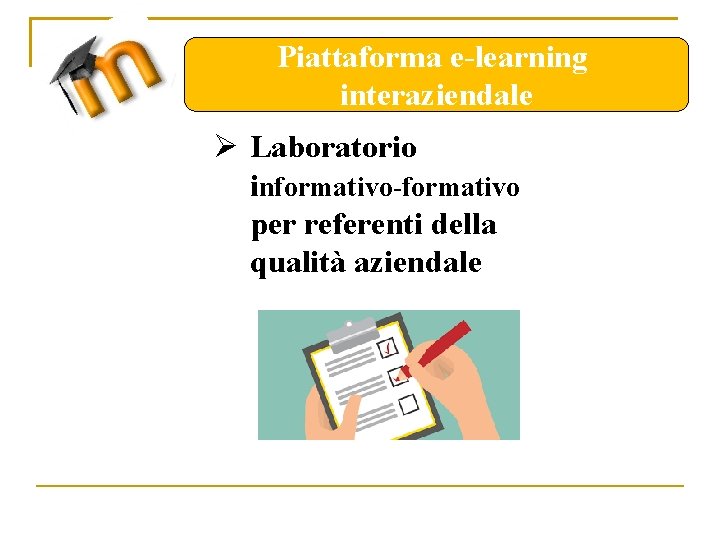 Piattaforma e-learning interaziendale

➢ Laboratorio informativo-formativo per referenti della qualità aziendale